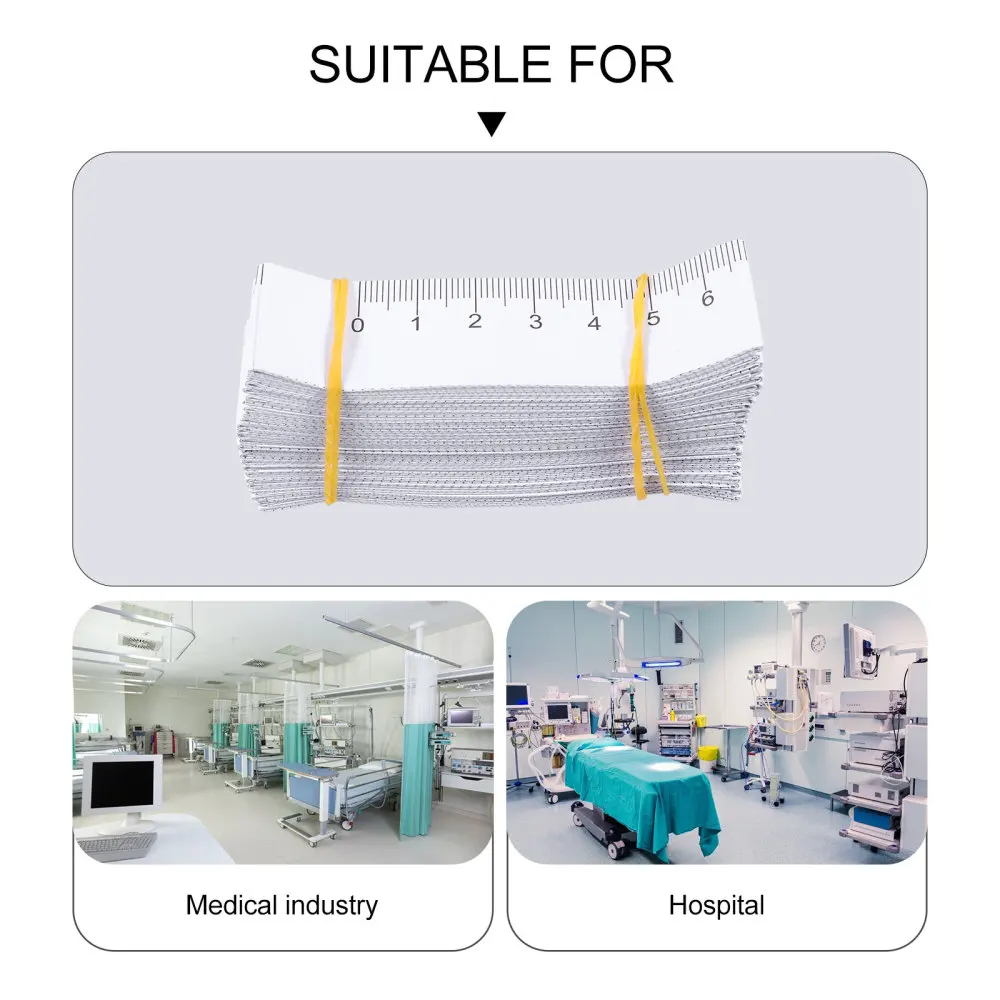 SUITABLE FOR

0 1 2 3 4 5 6

Medical industry

Hospital